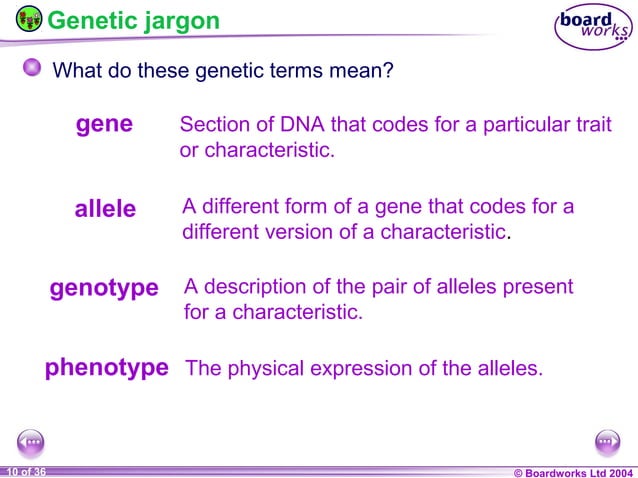 Genetic jargon

board works

What do these genetic terms mean?

gene Section of DNA that codes for a particular trait or characteristic.

allele A different form of a gene that codes for a different version of a characteristic.

genotype A description of the pair of alleles present for a characteristic.

phenotype The physical expression of the alleles.

10 of 36

© Boardworks Ltd 2004